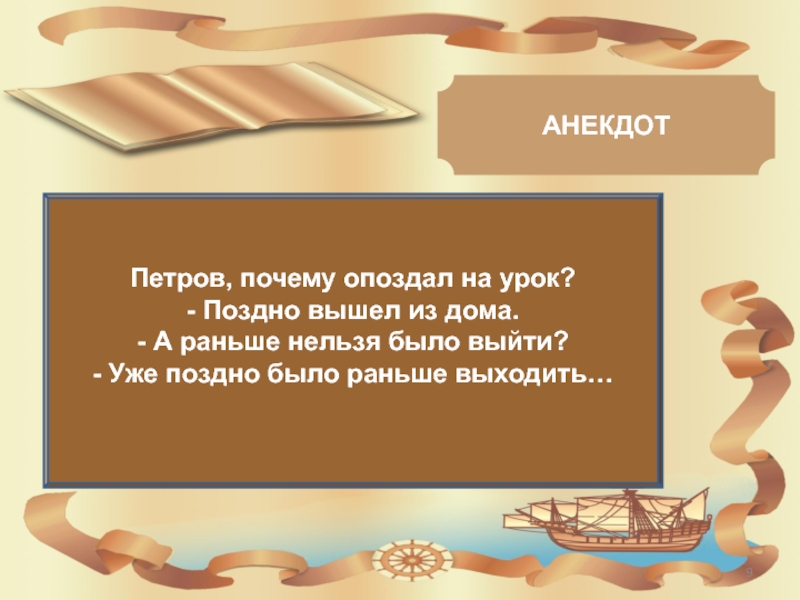 АНЕКДОТ

Петров, почему опоздал на урок?
- Поздно вышел из дома.
- А раньше нельзя было выйти?
- Уже поздно было раньше выходить…

9